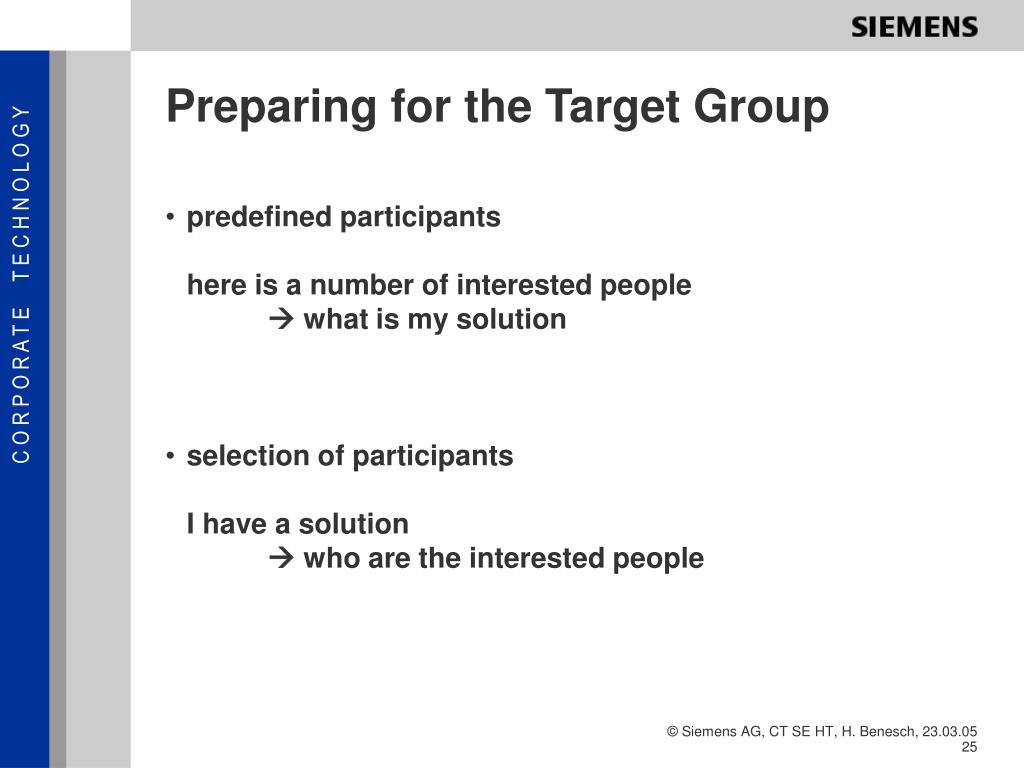 SIEMENS

CORPORATE TECHNOLOGY

Preparing for the Target Group

• predefined participants

here is a number of interested people
→ what is my solution

• selection of participants

I have a solution
→ who are the interested people

© Siemens AG, CT SE HT, H. Benesch, 23.03.05
25